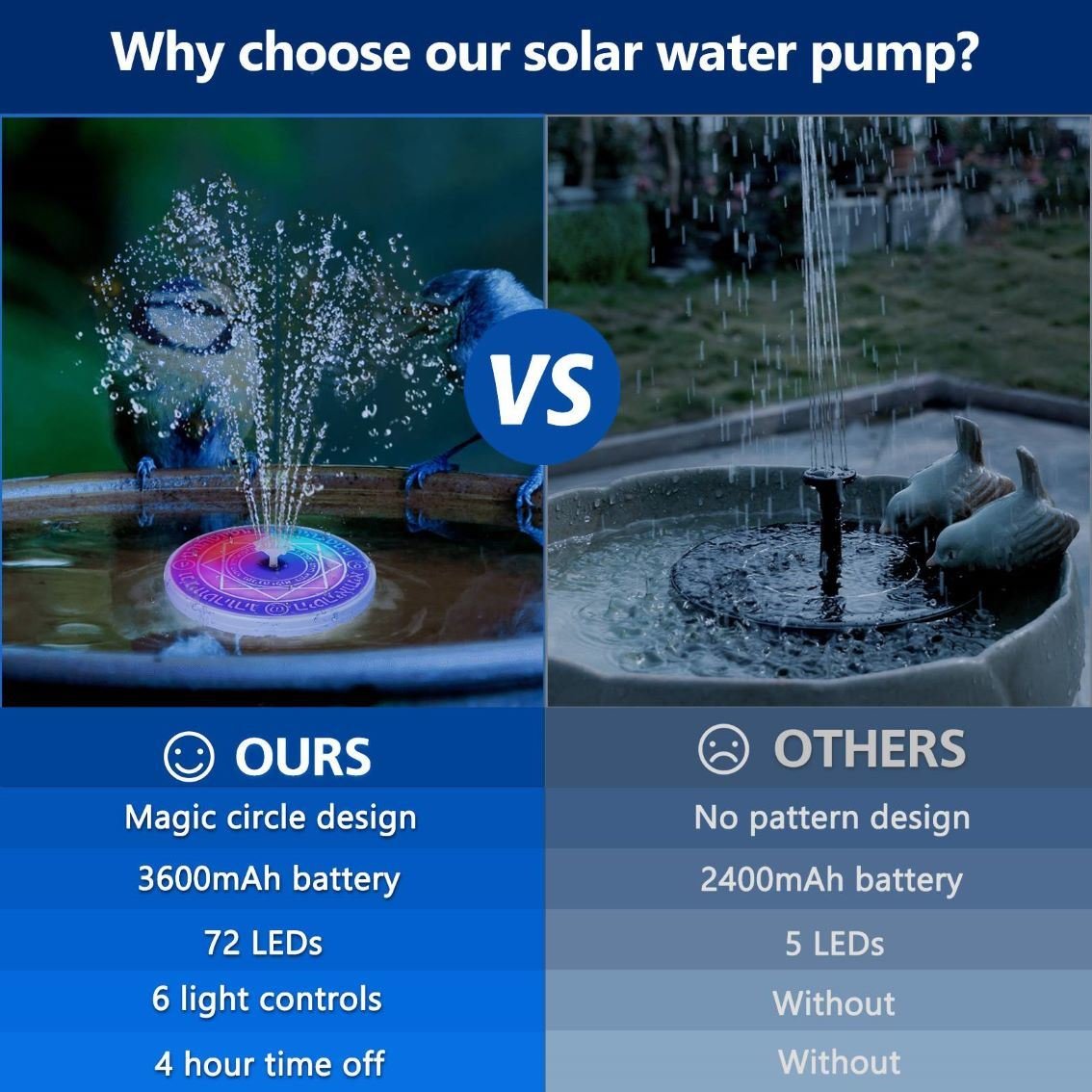 Why choose our solar water pump?

VS

| ☺ OURS | ☹ OTHERS |
|---|---|
| Magic circle design | No pattern design |
| 3600mAh battery | 2400mAh battery |
| 72 LEDs | 5 LEDs |
| 6 light controls | Without |
| 4 hour time off | Without |